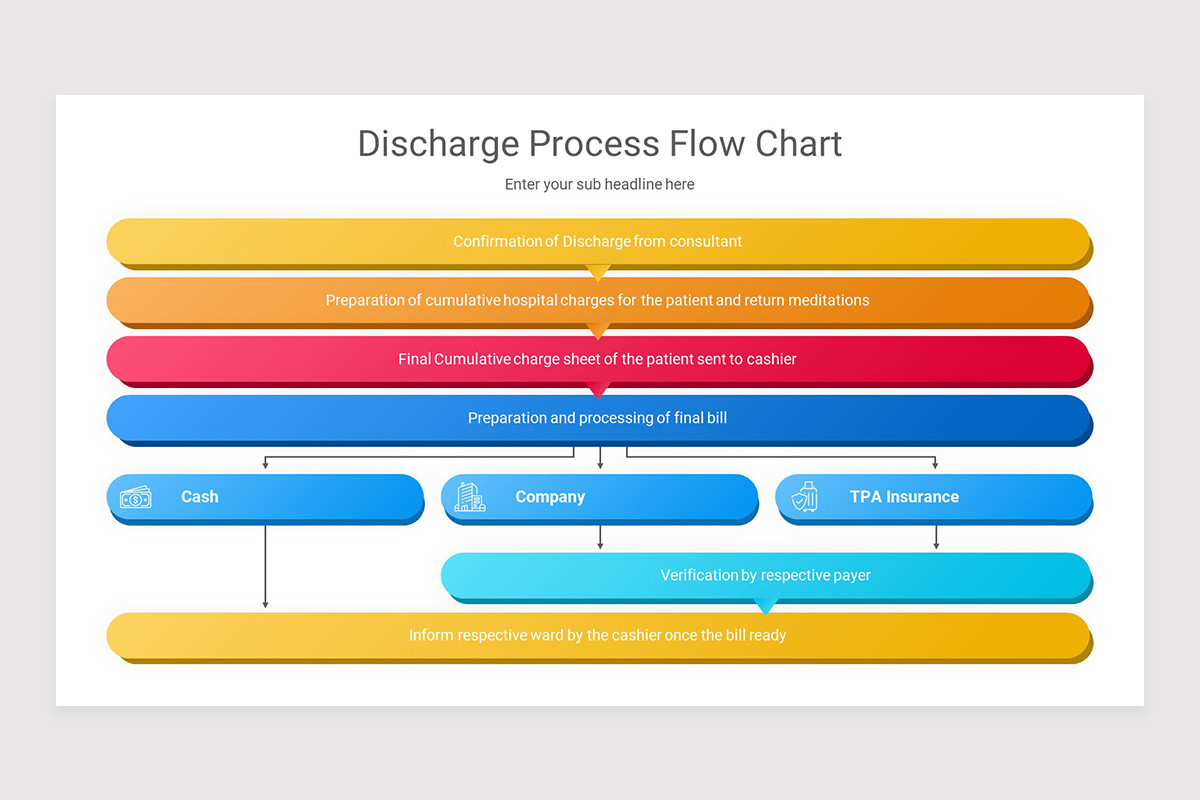 Discharge Process Flow Chart

Enter your sub headline here

Confirmation of Discharge from consultant

Preparation of cumulative hospital charges for the patient and return meditations

Final Cumulative charge sheet of the patient sent to cashier

Preparation and processing of final bill

Cash

Company

TPA Insurance

Verification by respective payer

Inform respective ward by the cashier once the bill ready